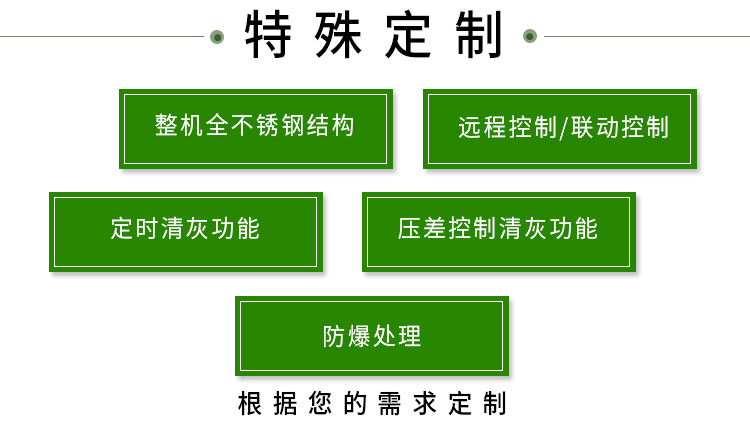 特殊定制

整机全不锈钢结构

远程控制/联动控制

定时清灰功能

压差控制清灰功能

防爆处理

根据您的需求定制